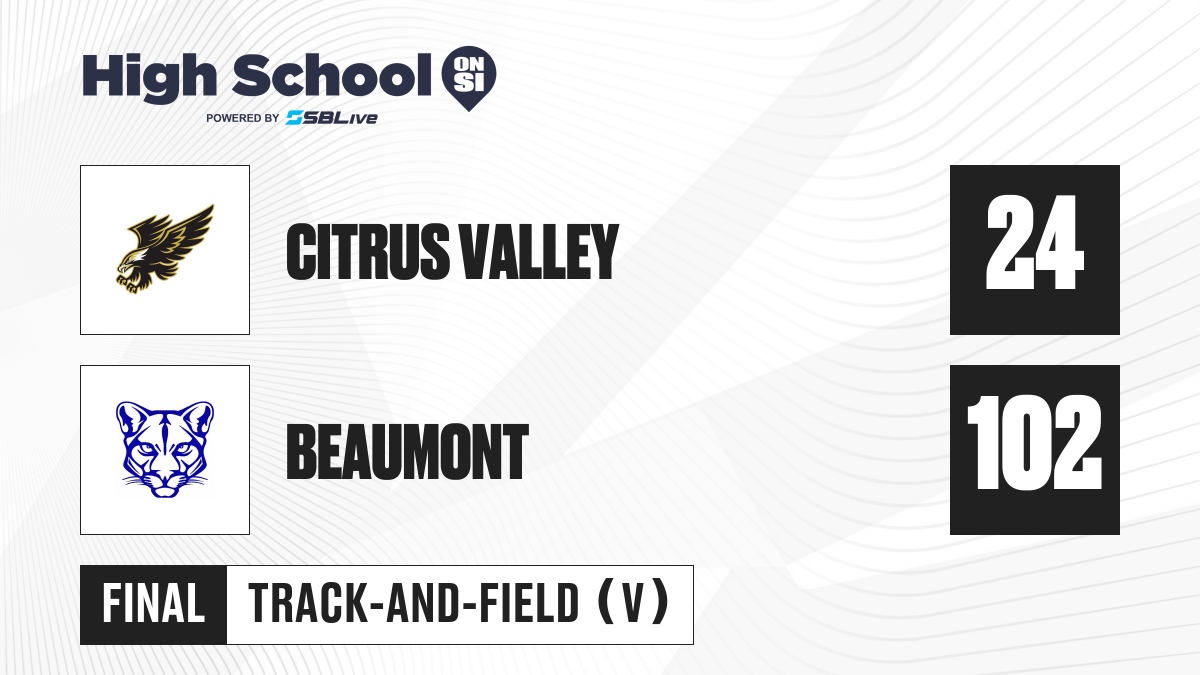 High School ON SI
POWERED BY SBLive

CITRUS VALLEY
24

BEAUMONT
102

FINAL
TRACK-AND-FIELD (V)